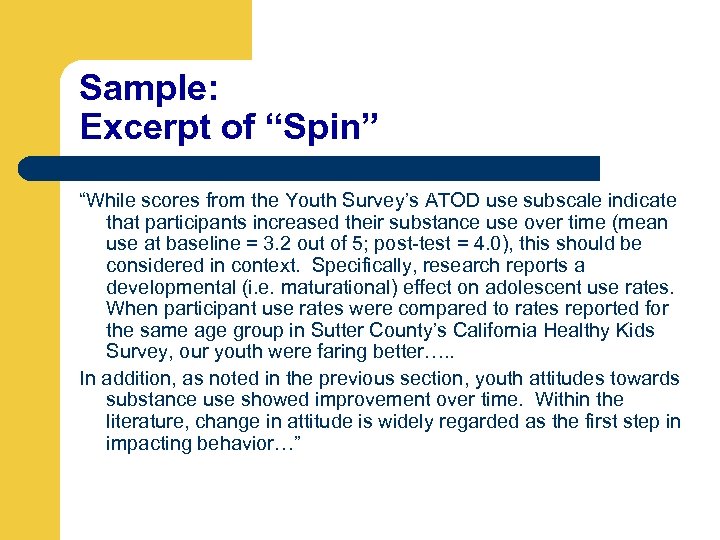 Sample:
Excerpt of “Spin”

“While scores from the Youth Survey’s ATOD use subscale indicate that participants increased their substance use over time (mean use at baseline = 3.2 out of 5; post-test = 4.0), this should be considered in context. Specifically, research reports a developmental (i.e. maturational) effect on adolescent use rates. When participant use rates were compared to rates reported for the same age group in Sutter County’s California Healthy Kids Survey, our youth were faring better…..

In addition, as noted in the previous section, youth attitudes towards substance use showed improvement over time. Within the literature, change in attitude is widely regarded as the first step in impacting behavior…”